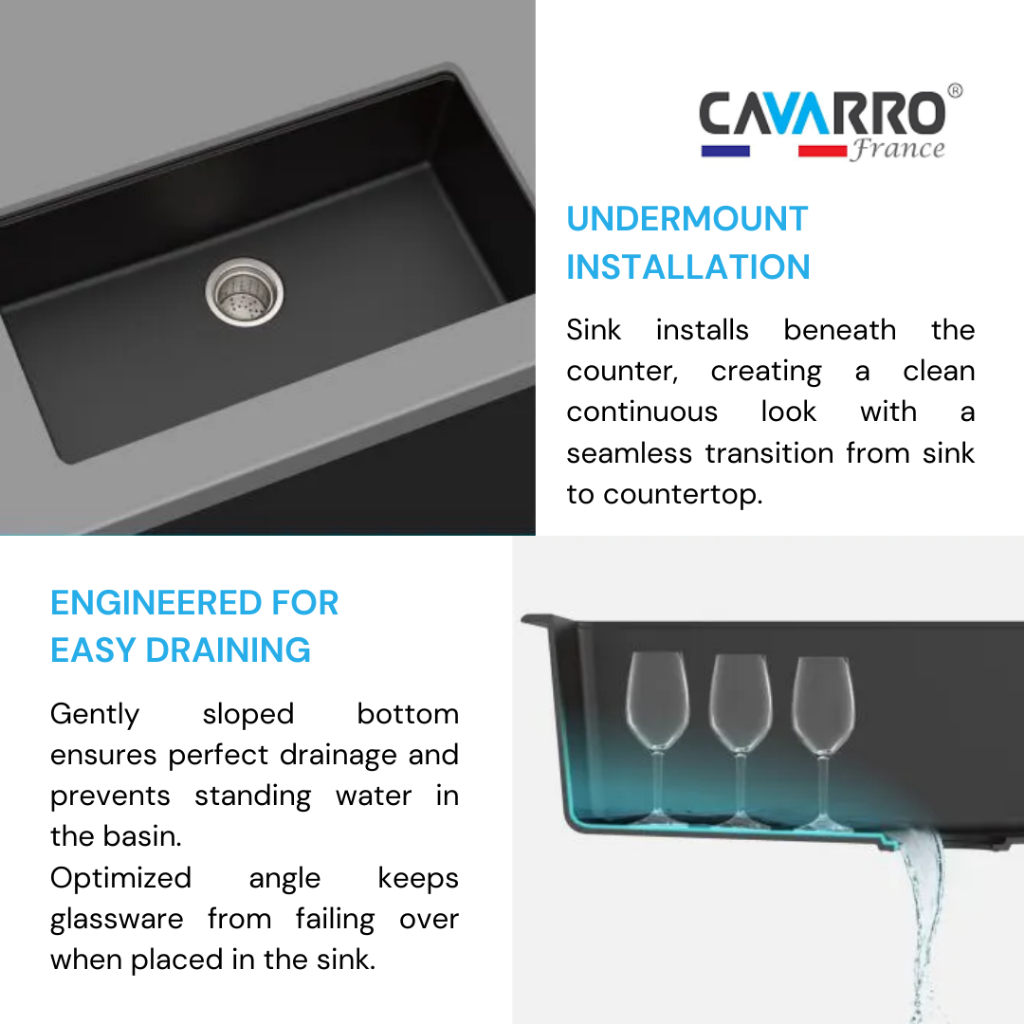 CAVARRO®
France

UNDERMOUNT INSTALLATION

Sink installs beneath the counter, creating a clean continuous look with a seamless transition from sink to countertop.

ENGINEERED FOR EASY DRAINING

Gently sloped bottom ensures perfect drainage and prevents standing water in the basin.
Optimized angle keeps glassware from failing over when placed in the sink.